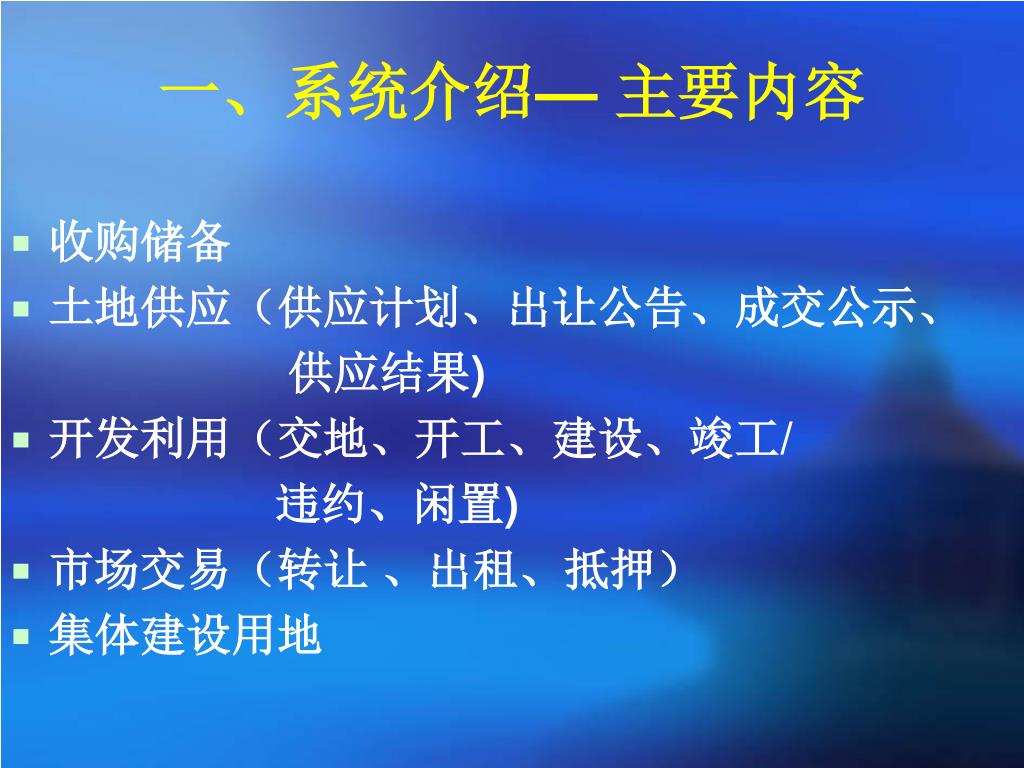 一、系统介绍— 主要内容

- 收购储备
- 土地供应（供应计划、出让公告、成交公示、供应结果)
- 开发利用（交地、开工、建设、竣工/违约、闲置)
- 市场交易（转让 、出租、抵押）
- 集体建设用地